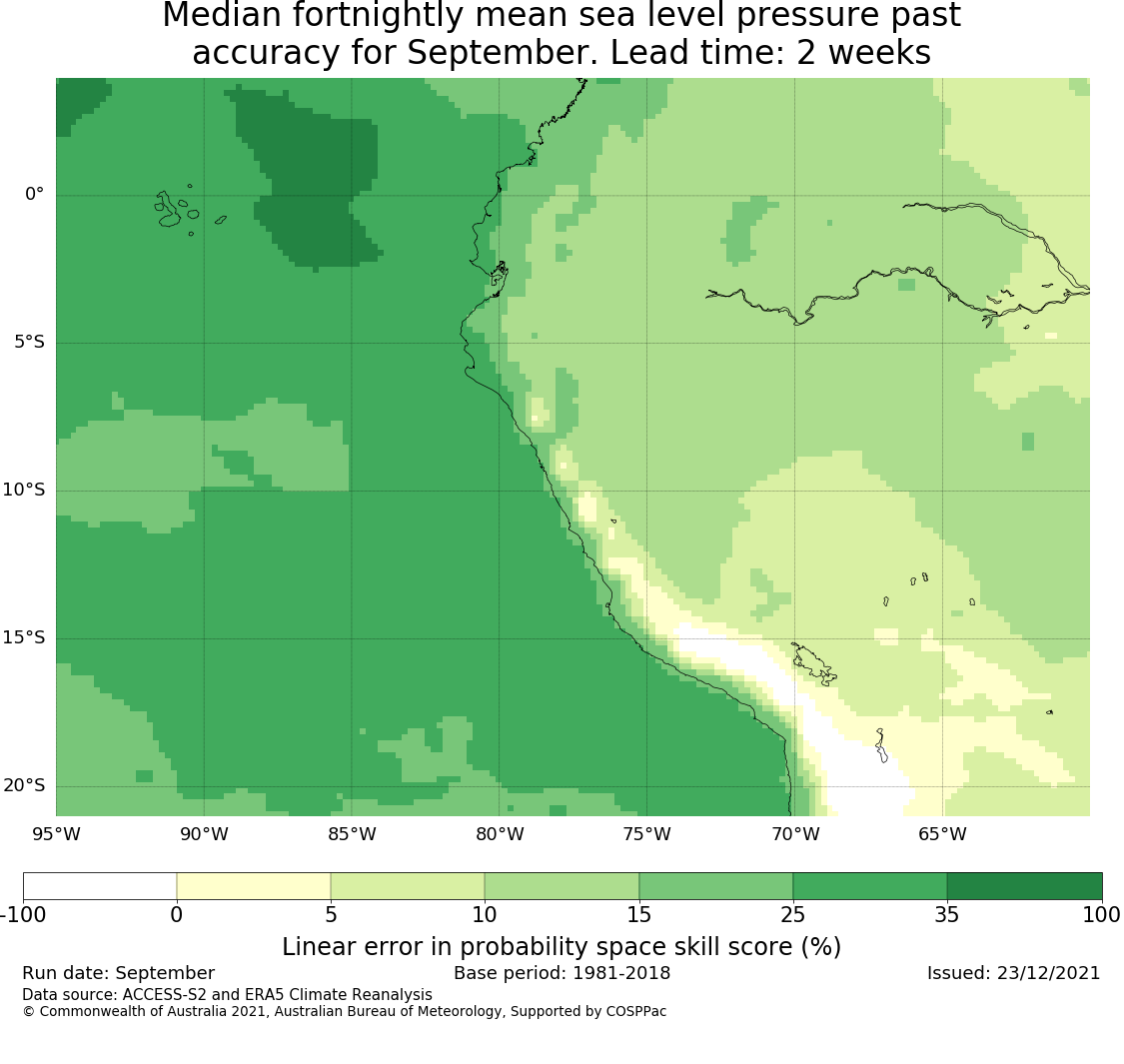 Median fortnightly mean sea level pressure past accuracy for September. Lead time: 2 weeks

0°
5°S
10°S
15°S
20°S

95°W 90°W 85°W 80°W 75°W 70°W 65°W

-100 0 5 10 15 25 35 100

Linear error in probability space skill score (%)

Run date: September
Base period: 1981-2018
Issued: 23/12/2021

Data source: ACCESS-S2 and ERA5 Climate Reanalysis
© Commonwealth of Australia 2021, Australian Bureau of Meteorology, Supported by COSPPac